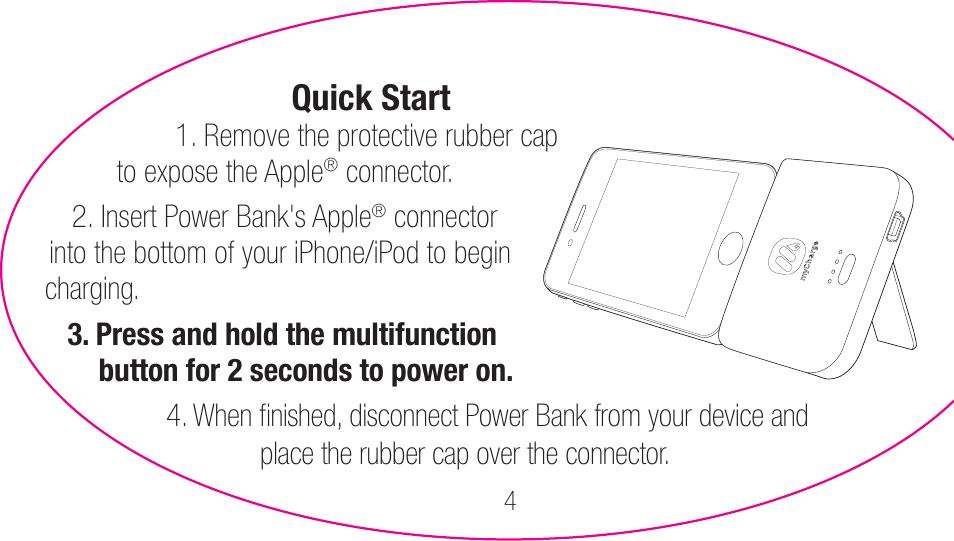 Quick Start

1. Remove the protective rubber cap to expose the Apple® connector.

2. Insert Power Bank's Apple® connector into the bottom of your iPhone/iPod to begin charging.

3. Press and hold the multifunction button for 2 seconds to power on.

4. When finished, disconnect Power Bank from your device and place the rubber cap over the connector.

mycharge

4